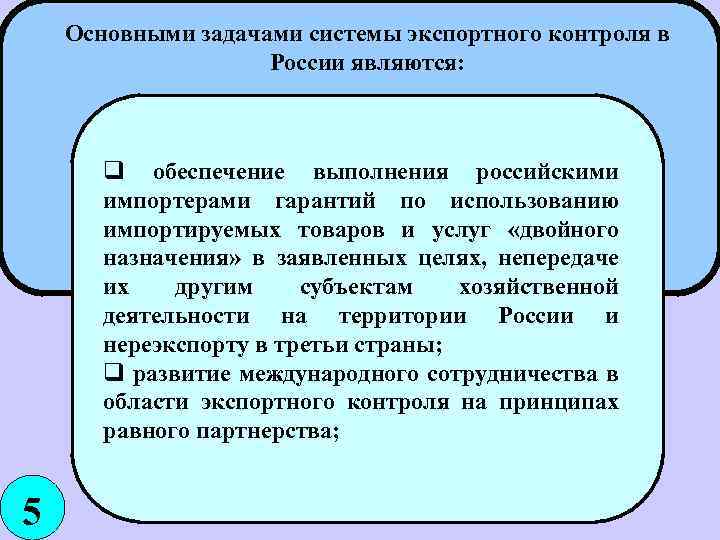 Основными задачами системы экспортного контроля в России являются:

❑ обеспечение выполнения российскими импортерами гарантий по использованию импортируемых товаров и услуг «двойного назначения» в заявленных целях, непередаче их другим субъектам хозяйственной деятельности на территории России и нереэкспорту в третьи страны;
❑ развитие международного сотрудничества в области экспортного контроля на принципах равного партнерства;

5